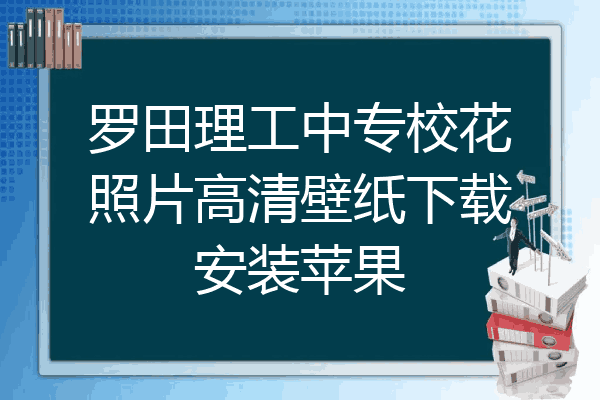 罗田理工中专校花照片高清壁纸下载安装苹果